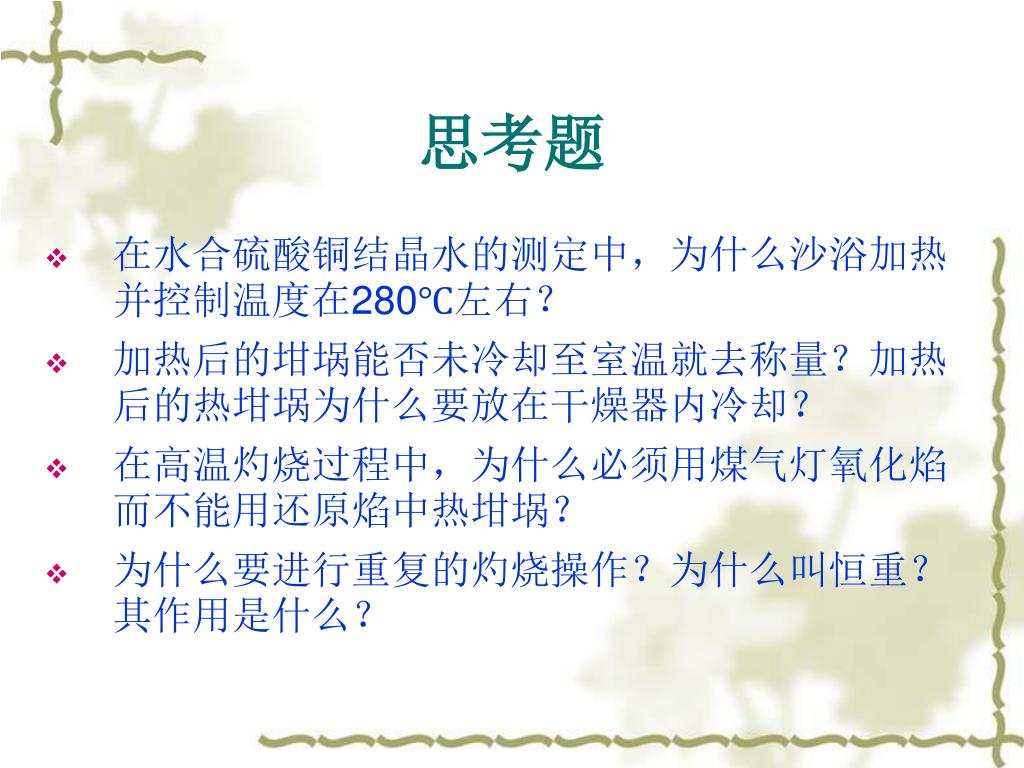 思考题

❖ 在水合硫酸铜结晶水的测定中，为什么沙浴加热并控制温度在280℃左右？

❖ 加热后的坩埚能否未冷却至室温就去称量？加热后的热坩埚为什么要放在干燥器内冷却？

❖ 在高温灼烧过程中，为什么必须用煤气灯氧化焰而不能用还原焰中热坩埚？

❖ 为什么要进行重复的灼烧操作？为什么叫恒重？其作用是什么？